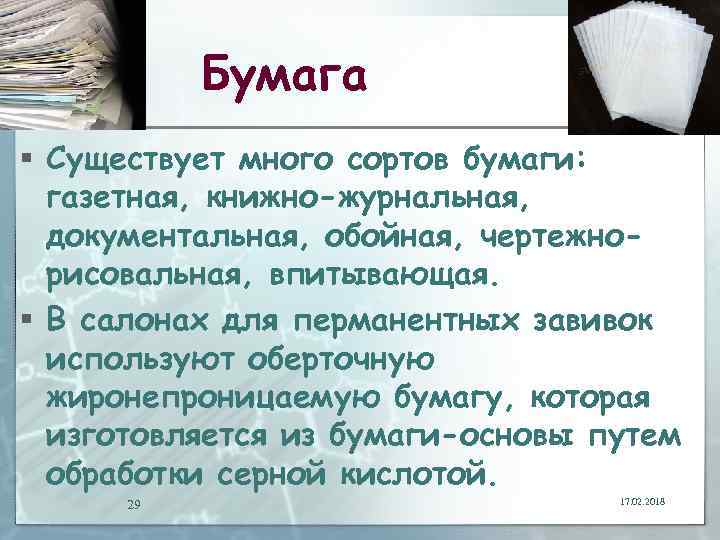 Бумага

▪ Существует много сортов бумаги: газетная, книжно-журнальная, документальная, обойная, чертежно-рисовальная, впитывающая.

▪ В салонах для перманентных завивок используют оберточную жиронепроницаемую бумагу, которая изготовляется из бумаги-основы путем обработки серной кислотой.

29

17.02.2018